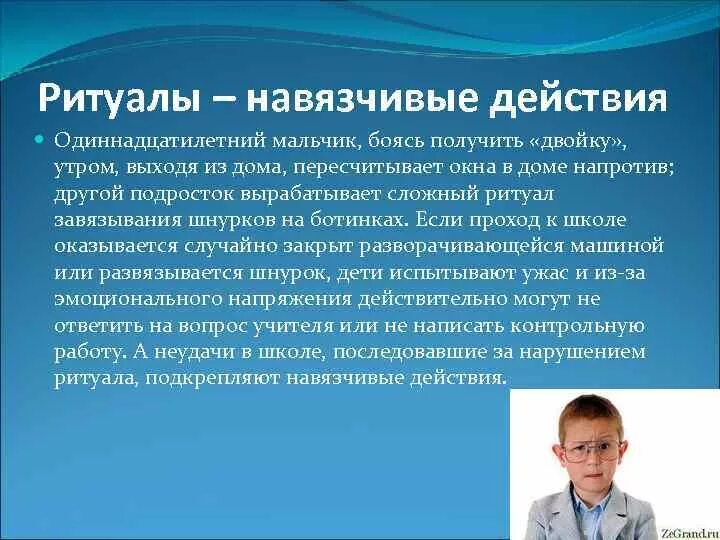 Ритуалы – навязчивые действия

Одиннадцатилетний мальчик, боясь получить «двойку», утром, выходя из дома, пересчитывает окна в доме напротив; другой подросток вырабатывает сложный ритуал завязывания шнурков на ботинках. Если проход к школе оказывается случайно закрыт разворачивающейся машиной или развязывается шнурок, дети испытывают ужас и из-за эмоционального напряжения действительно могут не ответить на вопрос учителя или не написать контрольную работу. А неудачи в школе, последовавшие за нарушением ритуала, подкрепляют навязчивые действия.

ZeGrand.ru